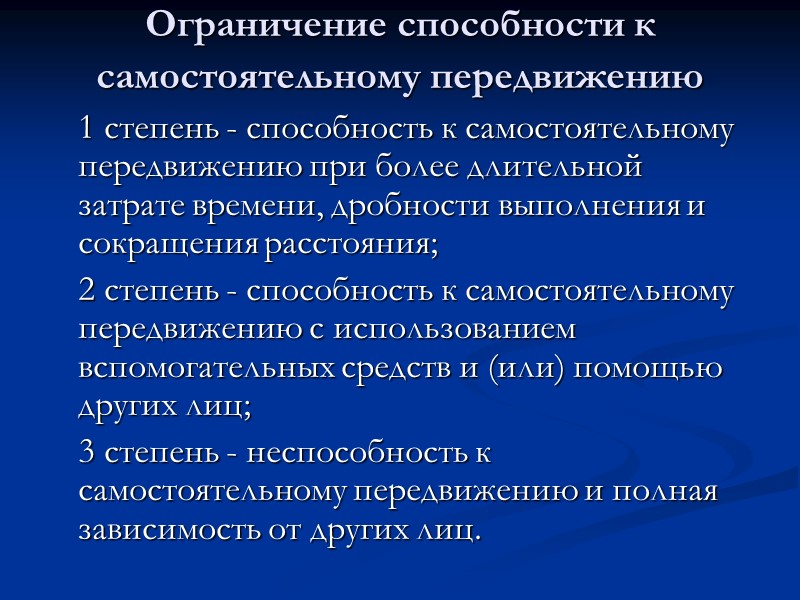 Ограничение способности к самостоятельному передвижению

1 степень - способность к самостоятельному передвижению при более длительной затрате времени, дробности выполнения и сокращения расстояния;

2 степень - способность к самостоятельному передвижению с использованием вспомогательных средств и (или) помощью других лиц;

3 степень - неспособность к самостоятельному передвижению и полная зависимость от других лиц.